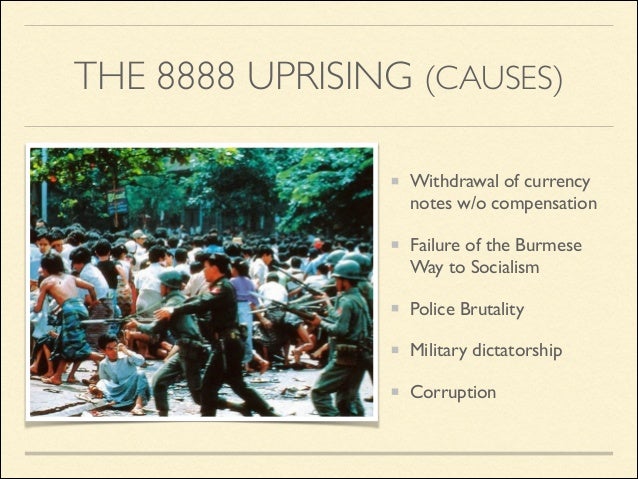 THE 8888 UPRISING (CAUSES)

- Withdrawal of currency notes w/o compensation
- Failure of the Burmese Way to Socialism
- Police Brutality
- Military dictatorship
- Corruption